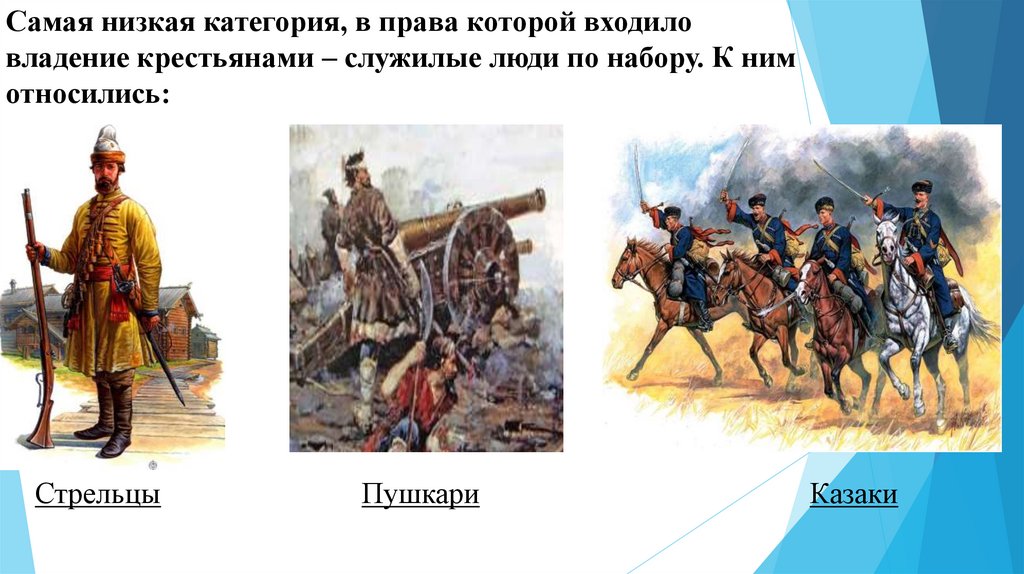 Самая низкая категория, в права которой входило владение крестьянами – служилые люди по набору. К ним относились:

Стрельцы

Пушкари

Казаки